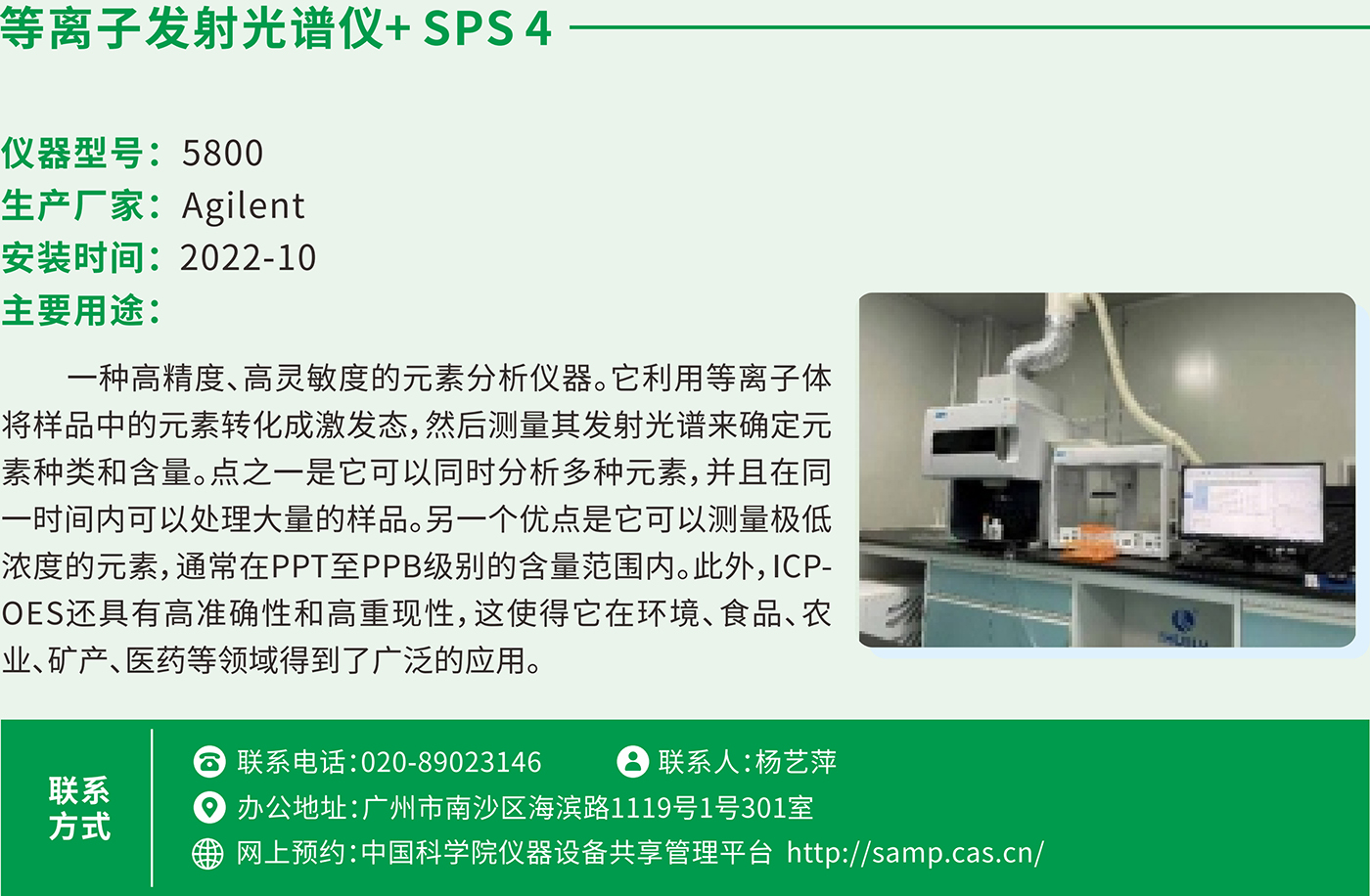 等离子发射光谱仪+ SPS 4

仪器型号：5800
生产厂家：Agilent
安装时间：2022-10
主要用途：

一种高精度、高灵敏度的元素分析仪器。它利用等离子体将样品中的元素转化成激发态，然后测量其发射光谱来确定元素种类和含量。点之一是它可以同时分析多种元素，并且在同一时间内可以处理大量的样品。另一个优点是它可以测量极低浓度的元素，通常在PPT至PPB级别的含量范围内。此外，ICP-OES还具有高准确性和高重现性，这使得它在环境、食品、农业、矿产、医药等领域得到了广泛的应用。

联系方式

联系电话：020-89023146
联系人：杨艺萍
办公地址：广州市南沙区海滨路1119号1号301室
网上预约：中国科学院仪器设备共享管理平台 http://samp.cas.cn/